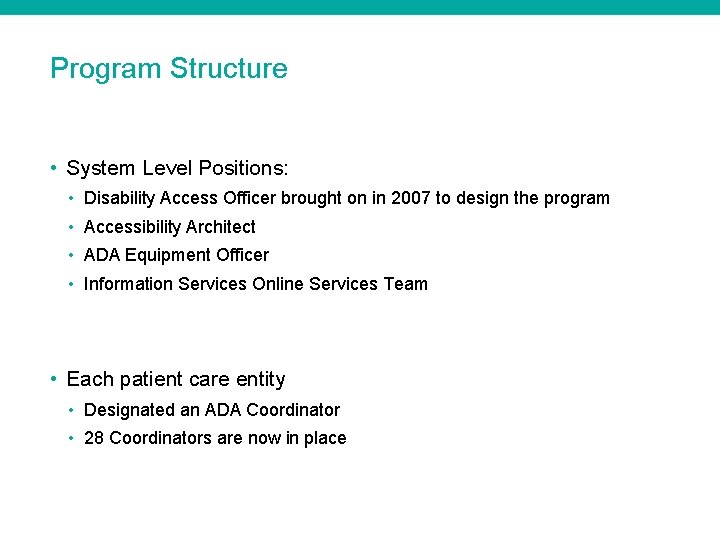 Program Structure

• System Level Positions:
  • Disability Access Officer brought on in 2007 to design the program
  • Accessibility Architect
  • ADA Equipment Officer
  • Information Services Online Services Team

• Each patient care entity
  • Designated an ADA Coordinator
  • 28 Coordinators are now in place